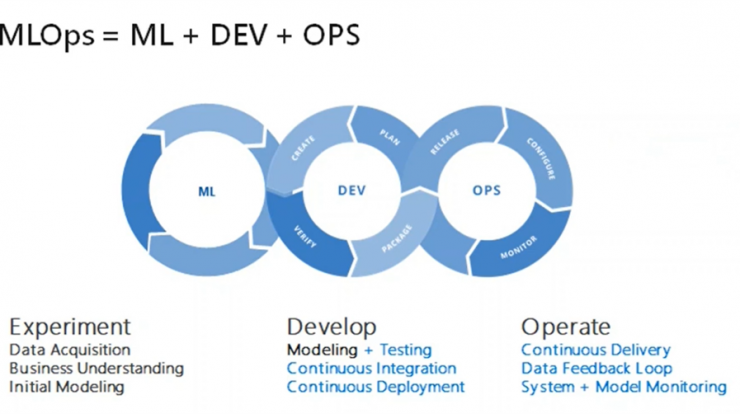 MLOps = ML + DEV + OPS

ML

CREATE
PLAN
DEV
VERIFY
PACKAGE

RELEASE
CONFIGURE
OPS
MONITOR

Experiment
Data Acquisition
Business Understanding
Initial Modeling

Develop
Modeling + Testing
Continuous Integration
Continuous Deployment

Operate
Continuous Delivery
Data Feedback Loop
System + Model Monitoring